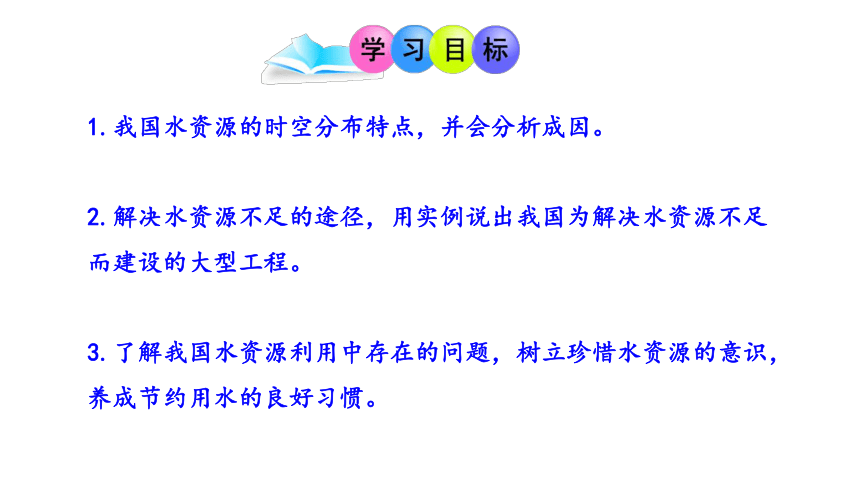 学习目标

1. 我国水资源的时空分布特点，并会分析成因。

2. 解决水资源不足的途径，用实例说出我国为解决水资源不足而建设的大型工程。

3. 了解我国水资源利用中存在的问题，树立珍惜水资源的意识，养成节约用水的良好习惯。